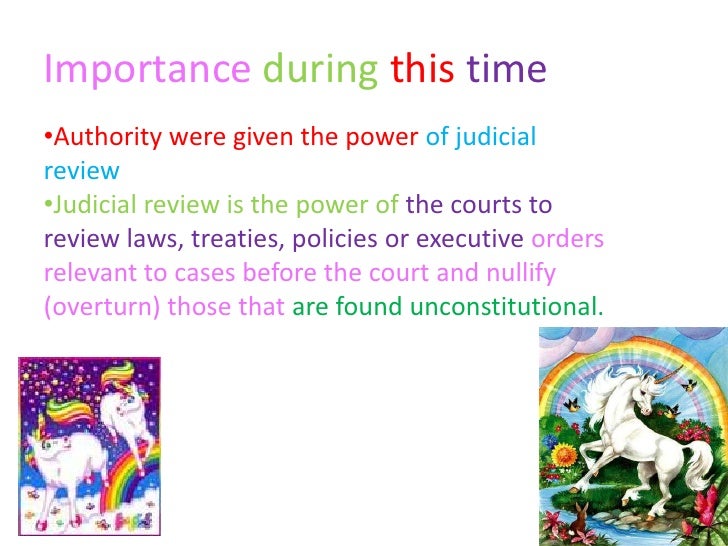 Importance during this time

•Authority were given the power of judicial review
•Judicial review is the power of the courts to review laws, treaties, policies or executive orders relevant to cases before the court and nullify (overturn) those that are found unconstitutional.